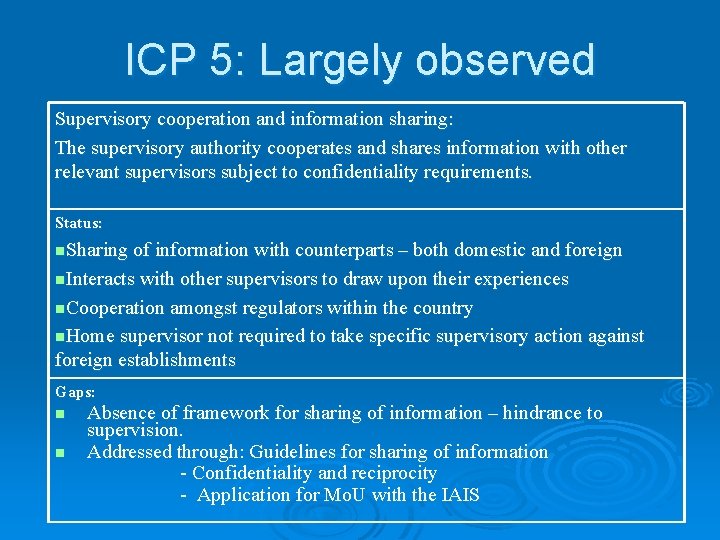 ICP 5: Largely observed

Supervisory cooperation and information sharing:

The supervisory authority cooperates and shares information with other relevant supervisors subject to confidentiality requirements.

Status:

■Sharing of information with counterparts – both domestic and foreign

■Interacts with other supervisors to draw upon their experiences

■Cooperation amongst regulators within the country

■Home supervisor not required to take specific supervisory action against foreign establishments

Gaps:

■ Absence of framework for sharing of information – hindrance to supervision.

■ Addressed through: Guidelines for sharing of information
- Confidentiality and reciprocity
- Application for MoU with the IAIS